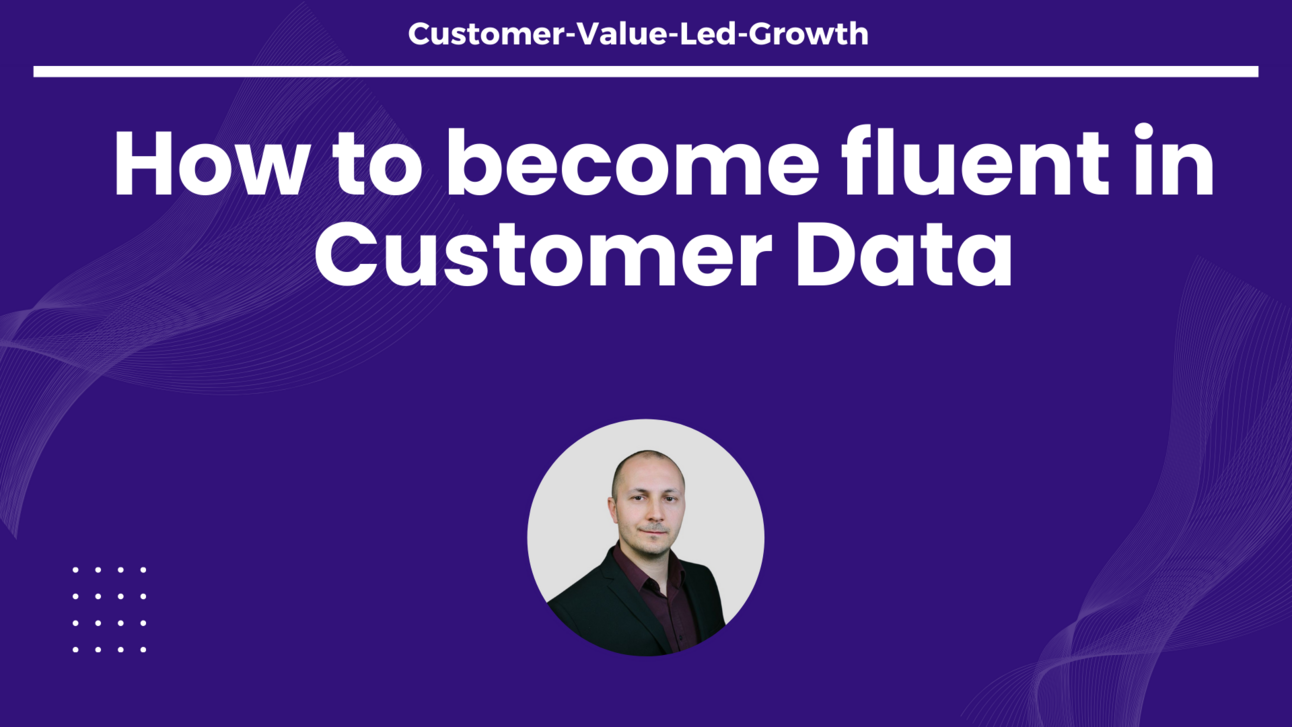 Customer-Value-Led-Growth

How to become fluent in Customer Data